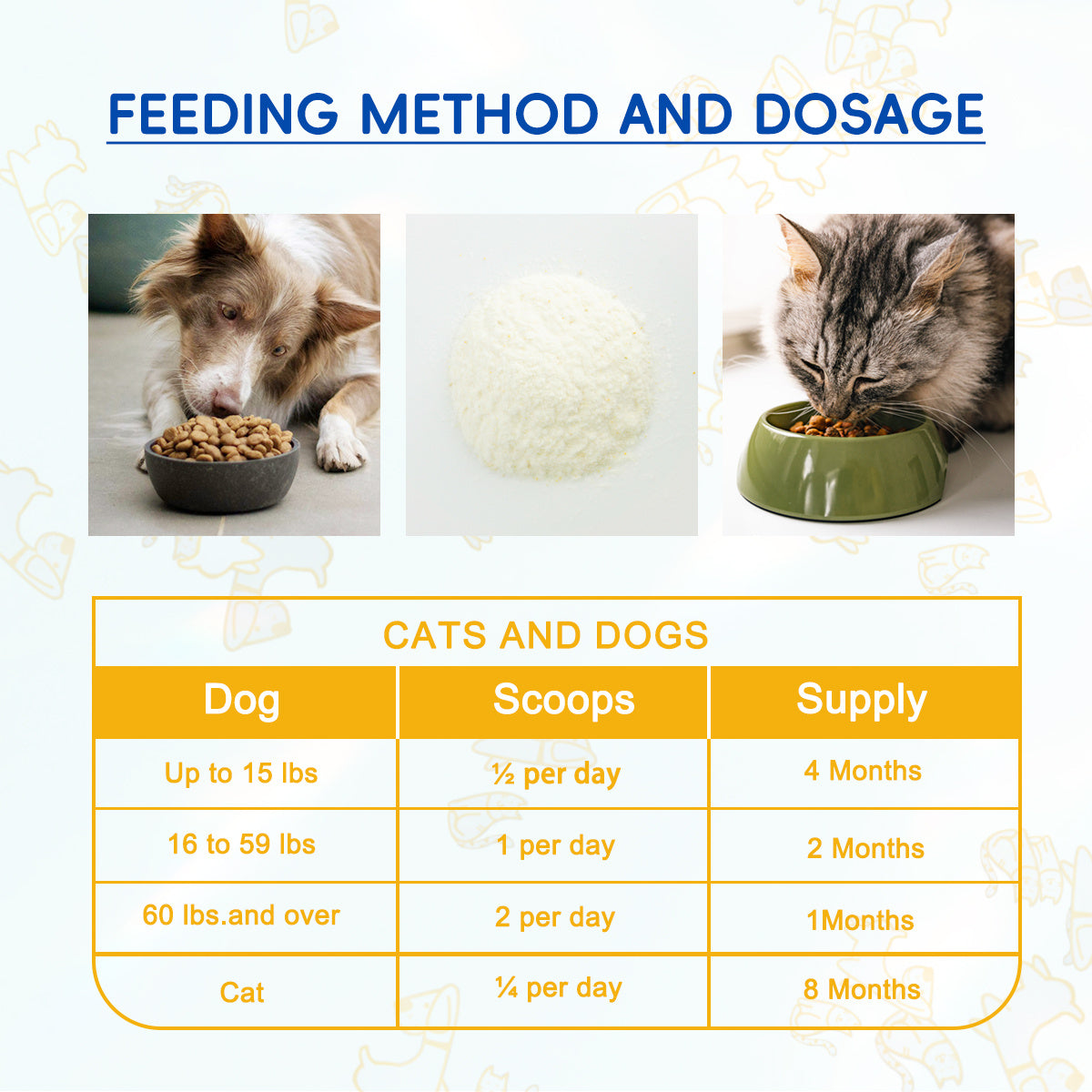 FEEDING METHOD AND DOSAGE

CATS AND DOGS

| Dog | Scoops | Supply |
|---|---|---|
| Up to 15 lbs | ½ per day | 4 Months |
| 16 to 59 lbs | 1 per day | 2 Months |
| 60 lbs.and over | 2 per day | 1Months |
| Cat | ¼ per day | 8 Months |